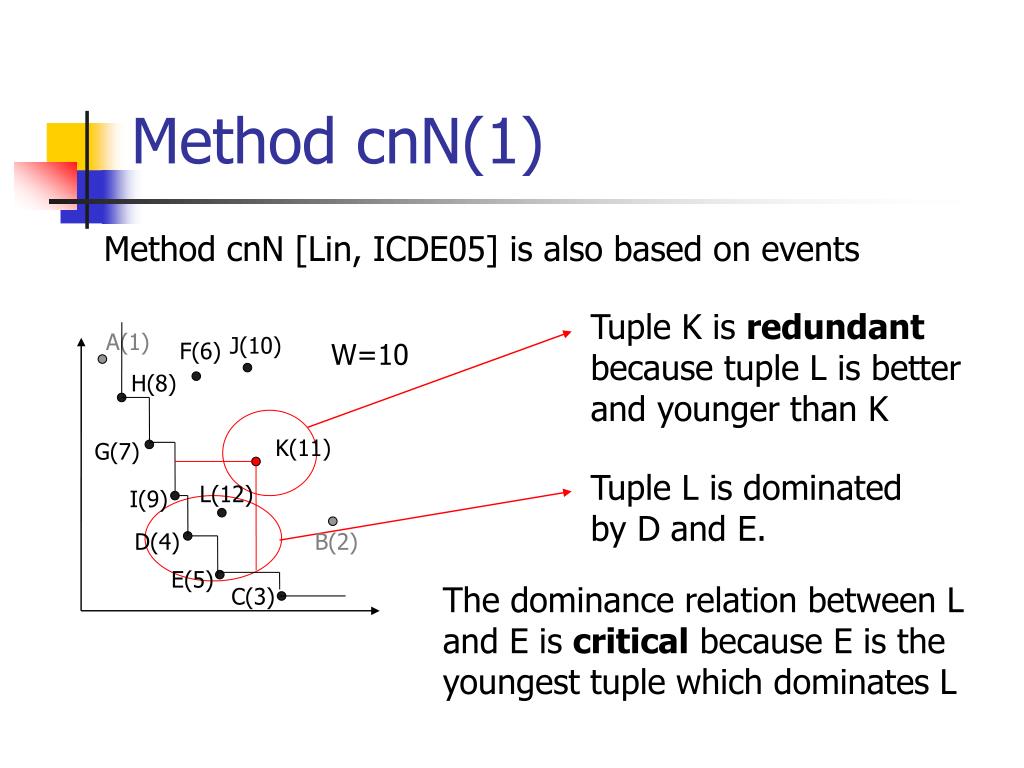 Method cnN(1)

Method cnN [Lin, ICDE05] is also based on events

A(1)
F(6)
J(10)
W=10
H(8)
G(7)
K(11)
I(9)
L(12)
D(4)
B(2)
E(5)
C(3)

Tuple K is **redundant** because tuple L is better and younger than K

Tuple L is dominated by D and E.

The dominance relation between L and E is **critical** because E is the youngest tuple which dominates L